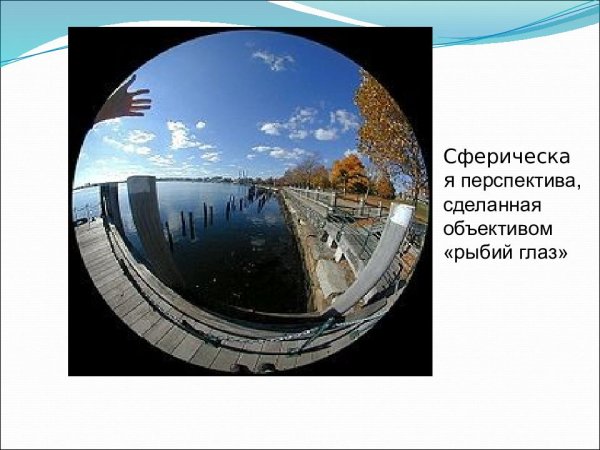 Сферическая перспектива, сделанная объективом «рыбий глаз»